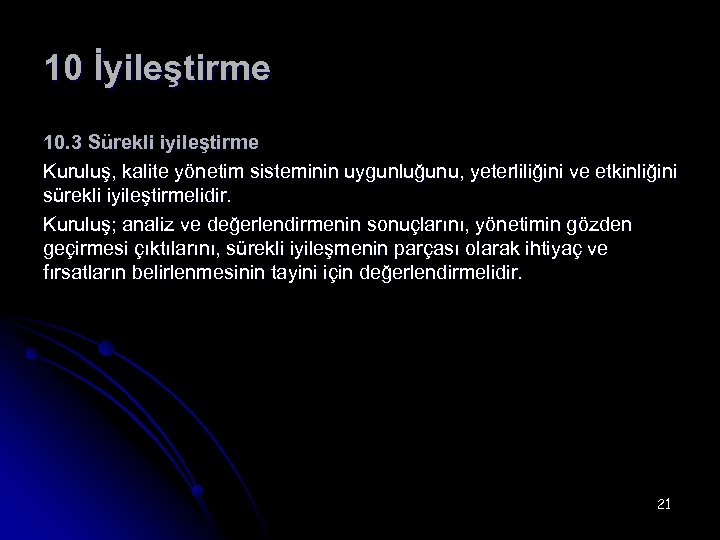 10 İyileştirme

10.3 Sürekli iyileştirme

Kuruluş, kalite yönetim sisteminin uygunluğunu, yeterliliğini ve etkinliğini sürekli iyileştirmelidir.

Kuruluş; analiz ve değerlendirmenin sonuçlarını, yönetimin gözden geçirmesi çıktılarını, sürekli iyileşmenin parçası olarak ihtiyaç ve fırsatların belirlenmesinin tayini için değerlendirmelidir.

21